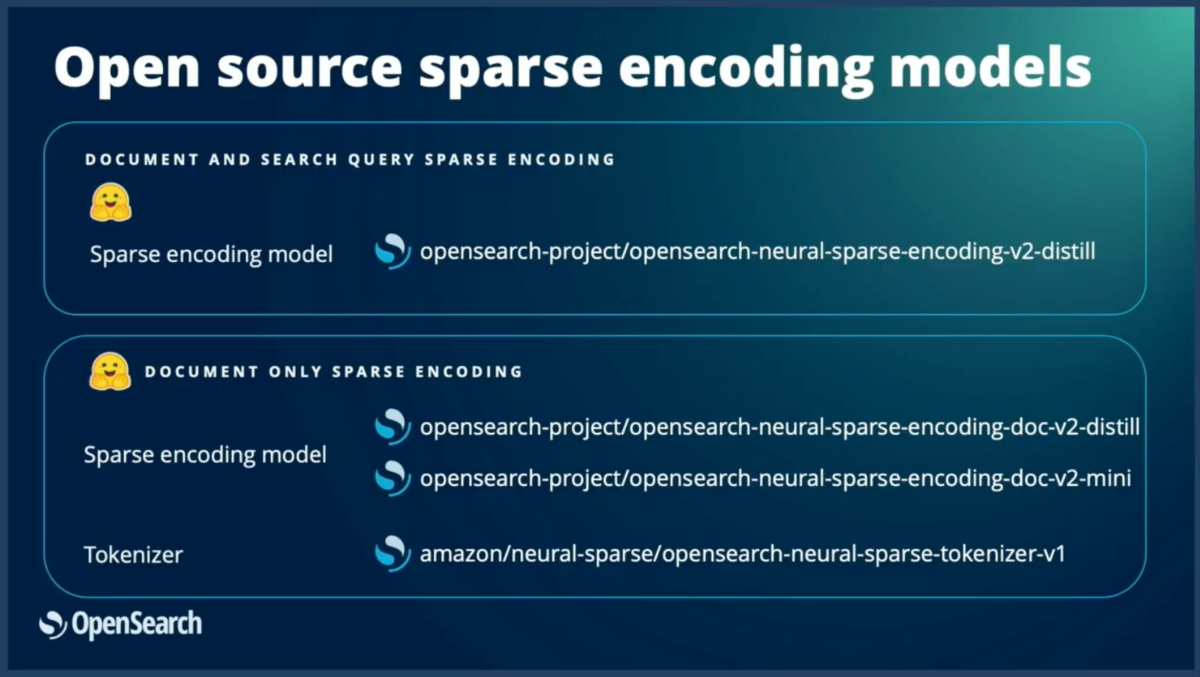 Open source sparse encoding models

DOCUMENT AND SEARCH QUERY SPARSE ENCODING

Sparse encoding model
opensearch-project/opensearch-neural-sparse-encoding-v2-distill

DOCUMENT ONLY SPARSE ENCODING

Sparse encoding model
opensearch-project/opensearch-neural-sparse-encoding-doc-v2-distill
opensearch-project/opensearch-neural-sparse-encoding-doc-v2-mini

Tokenizer
amazon/neural-sparse/opensearch-neural-sparse-tokenizer-v1

OpenSearch